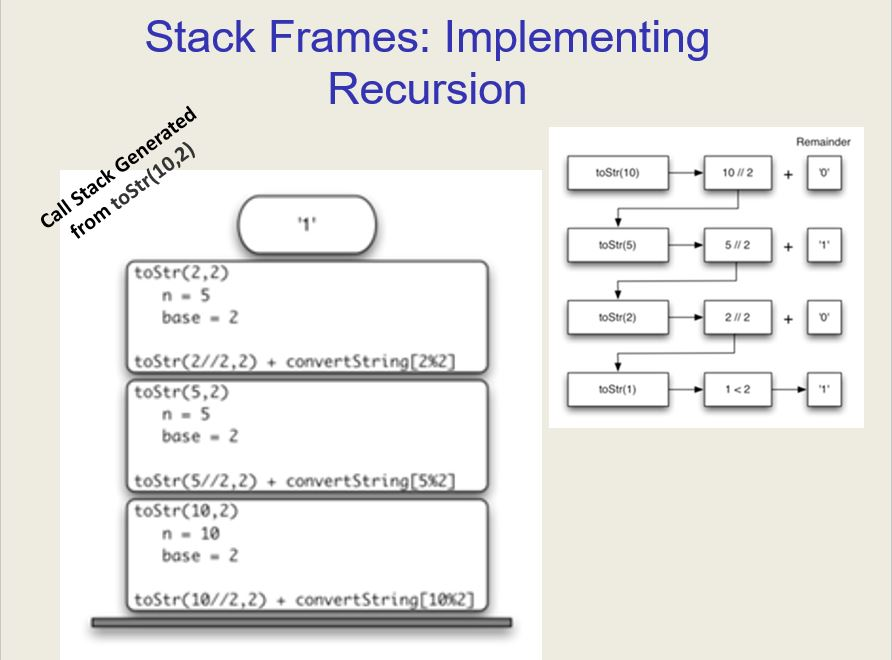 Stack Frames: Implementing Recursion

Call Stack Generated from toStr(10,2)

'1'

toStr(2,2)
n = 5
base = 2

toStr(2//2,2) + convertString[2%2]

toStr(5,2)
n = 5
base = 2

toStr(5//2,2) + convertString[5%2]

toStr(10,2)
n = 10
base = 2

toStr(10//2,2) + convertString[10%2]

Remainder

toStr(10) 10 // 2 + '0'

toStr(5) 5 // 2 + '1'

toStr(2) 2 // 2 + '0'

toStr(1) 1 < 2 '1'